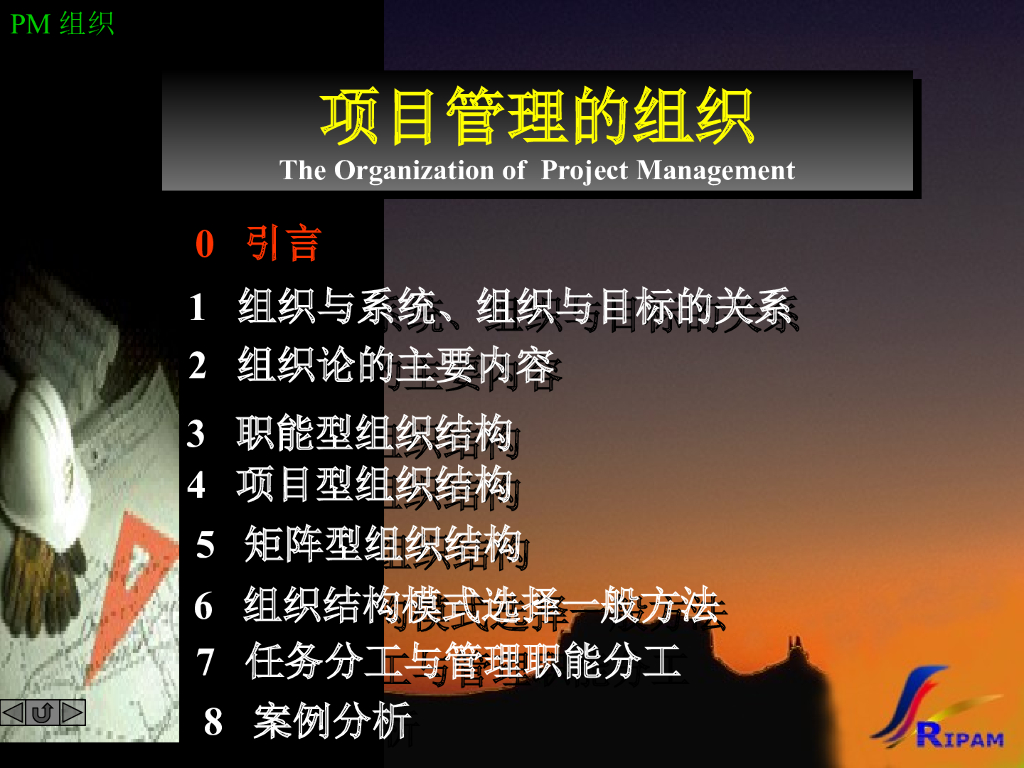 PM 组织

项目管理的组织
The Organization of Project Management

0 引言

1 组织与系统、组织与目标的关系

2 组织论的主要内容

3 职能型组织结构

4 项目型组织结构

5 矩阵型组织结构

6 组织结构模式选择一般方法

7 任务分工与管理职能分工

8 案例分析

RIPAM